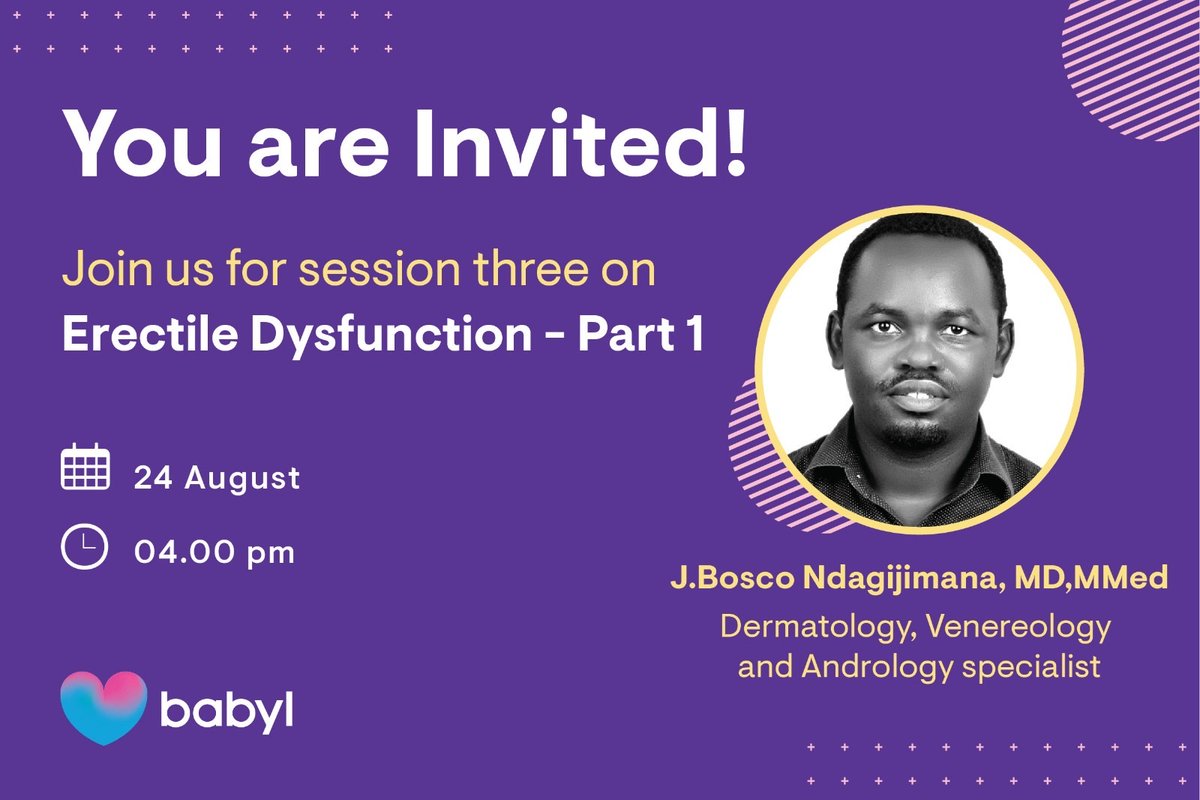 You are Invited!

Join us for session three on
Erectile Dysfunction - Part 1

24 August

04.00 pm

J.Bosco Ndagijimana, MD,MMed
Dermatology, Venereology and Andrology specialist

babyl